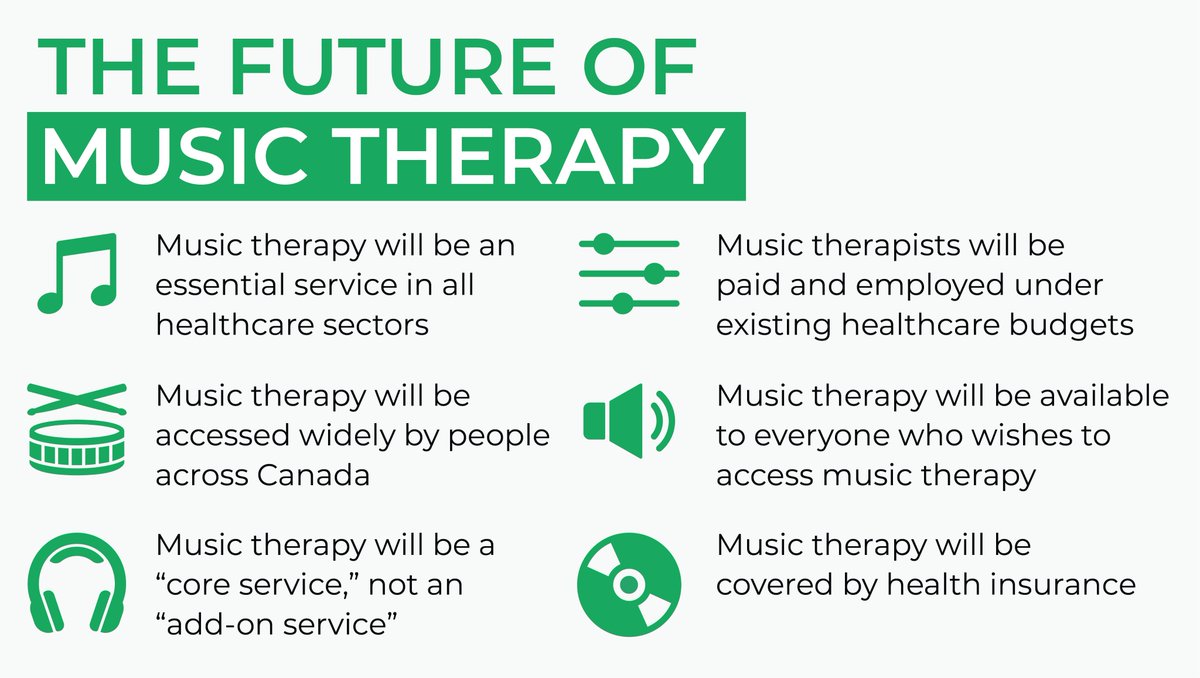 THE FUTURE OF MUSIC THERAPY

Music therapy will be an essential service in all healthcare sectors

Music therapy will be accessed widely by people across Canada

Music therapy will be a “core service,” not an “add-on service”

Music therapists will be paid and employed under existing healthcare budgets

Music therapy will be available to everyone who wishes to access music therapy

Music therapy will be covered by health insurance